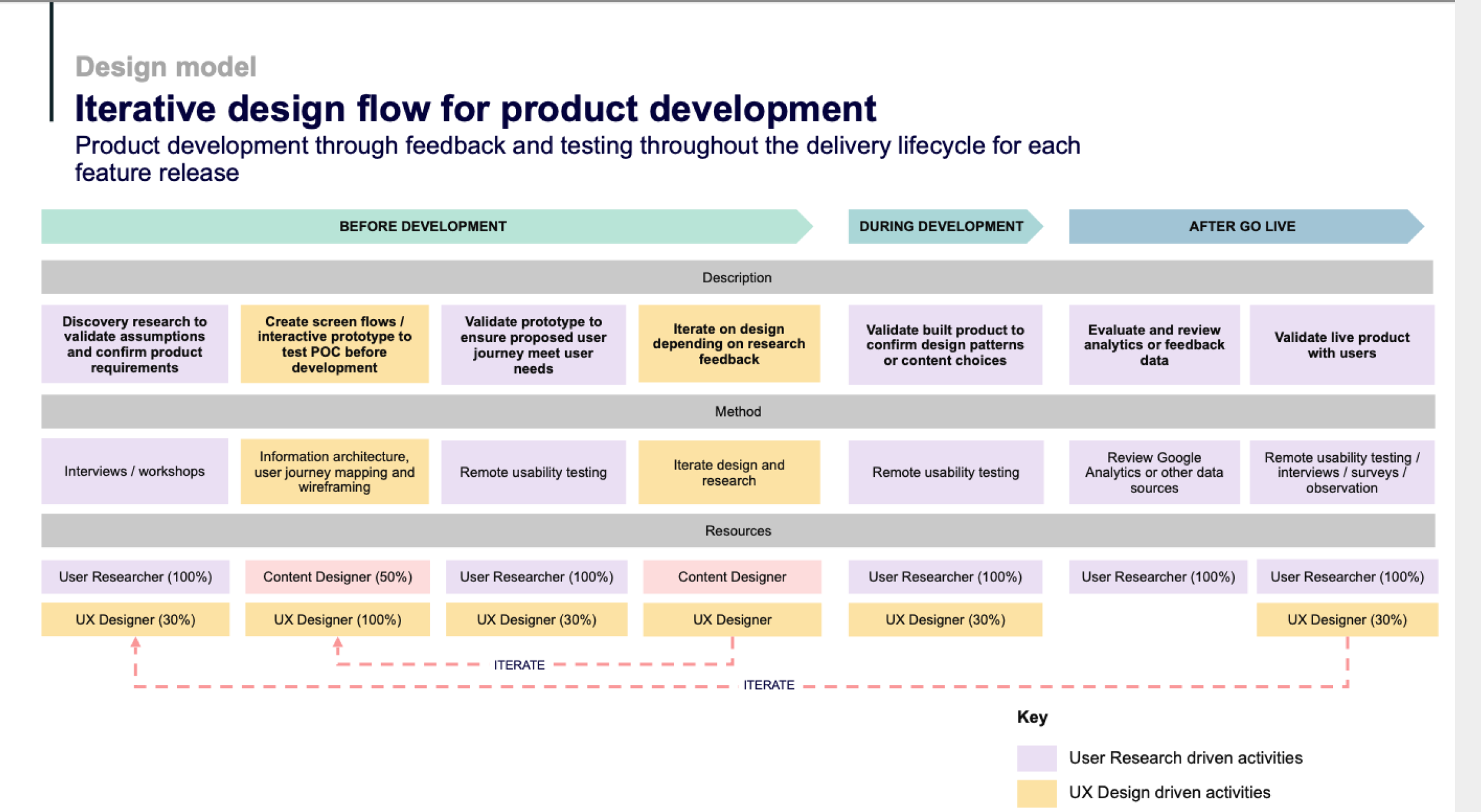 Design model

Iterative design flow for product development

Product development through feedback and testing throughout the delivery lifecycle for each feature release

BEFORE DEVELOPMENT

DURING DEVELOPMENT

AFTER GO LIVE

Description

Discovery research to validate assumptions and confirm product requirements

Create screen flows / interactive prototype to test POC before development

Validate prototype to ensure proposed user journey meet user needs

Iterate on design depending on research feedback

Validate built product to confirm design patterns or content choices

Evaluate and review analytics or feedback data

Validate live product with users

Method

Interviews / workshops

Information architecture, user journey mapping and wireframing

Remote usability testing

Iterate design and research

Remote usability testing

Review Google Analytics or other data sources

Remote usability testing / interviews / surveys / observation

Resources

User Researcher (100%)

Content Designer (50%)

User Researcher (100%)

Content Designer

User Researcher (100%)

User Researcher (100%)

User Researcher (100%)

UX Designer (30%)

UX Designer (100%)

UX Designer (30%)

UX Designer

UX Designer (30%)

UX Designer (30%)

ITERATE

ITERATE

Key

User Research driven activities

UX Design driven activities